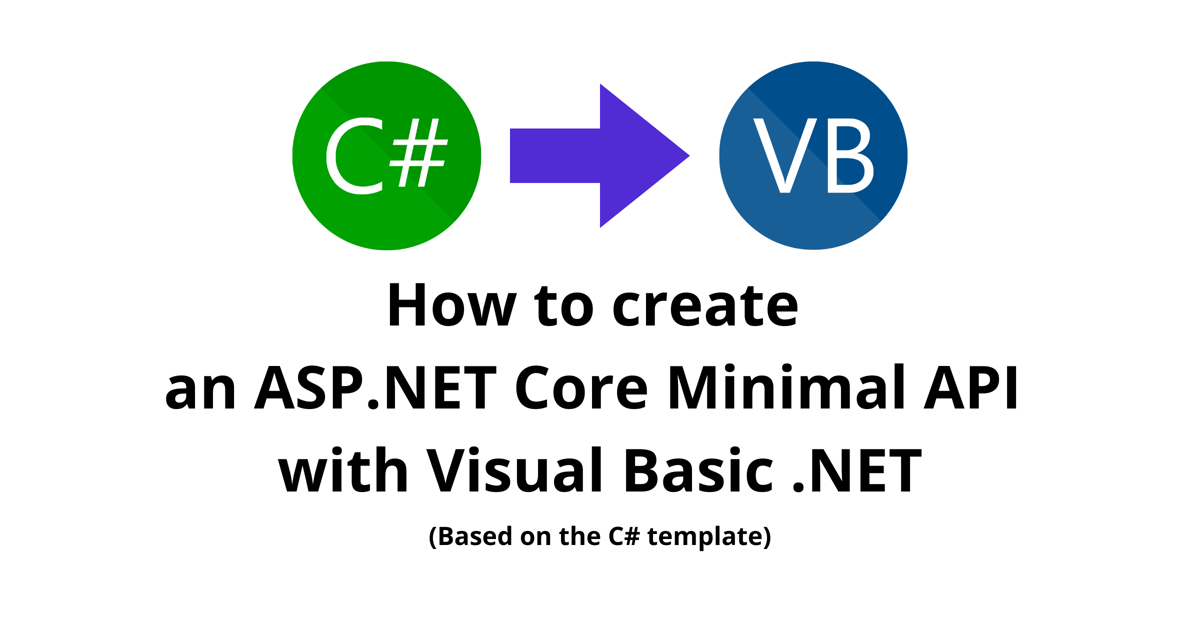 C#

VB

How to create
an ASP.NET Core Minimal API
with Visual Basic .NET

(Based on the C# template)